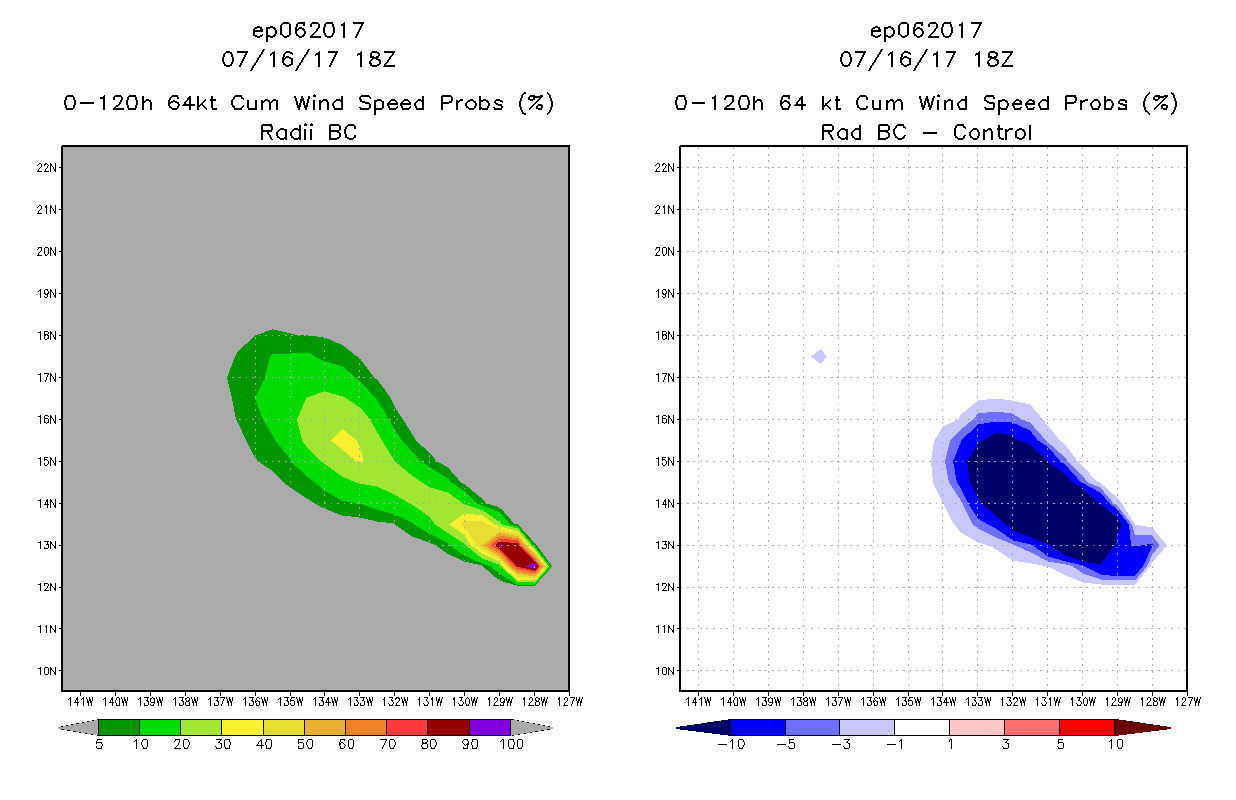 ep062017
07/16/17 18Z
0-120h 64kt Cum Wind Speed Probs (%)
Radii BC

22N
21N
20N
19N
18N
17N
16N
15N
14N
13N
12N
11N
10N

141W 140W 139W 138W 137W 136W 135W 134W 133W 132W 131W 130W 129W 128W 127W

5 10 20 30 40 50 60 70 80 90 100

ep062017
07/16/17 18Z
0-120h 64 kt Cum Wind Speed Probs (%)
Rad BC - Control

22N
21N
20N
19N
18N
17N
16N
15N
14N
13N
12N
11N
10N

141W 140W 139W 138W 137W 136W 135W 134W 133W 132W 131W 130W 129W 128W 127W

-10 -5 -3 -1 1 3 5 10